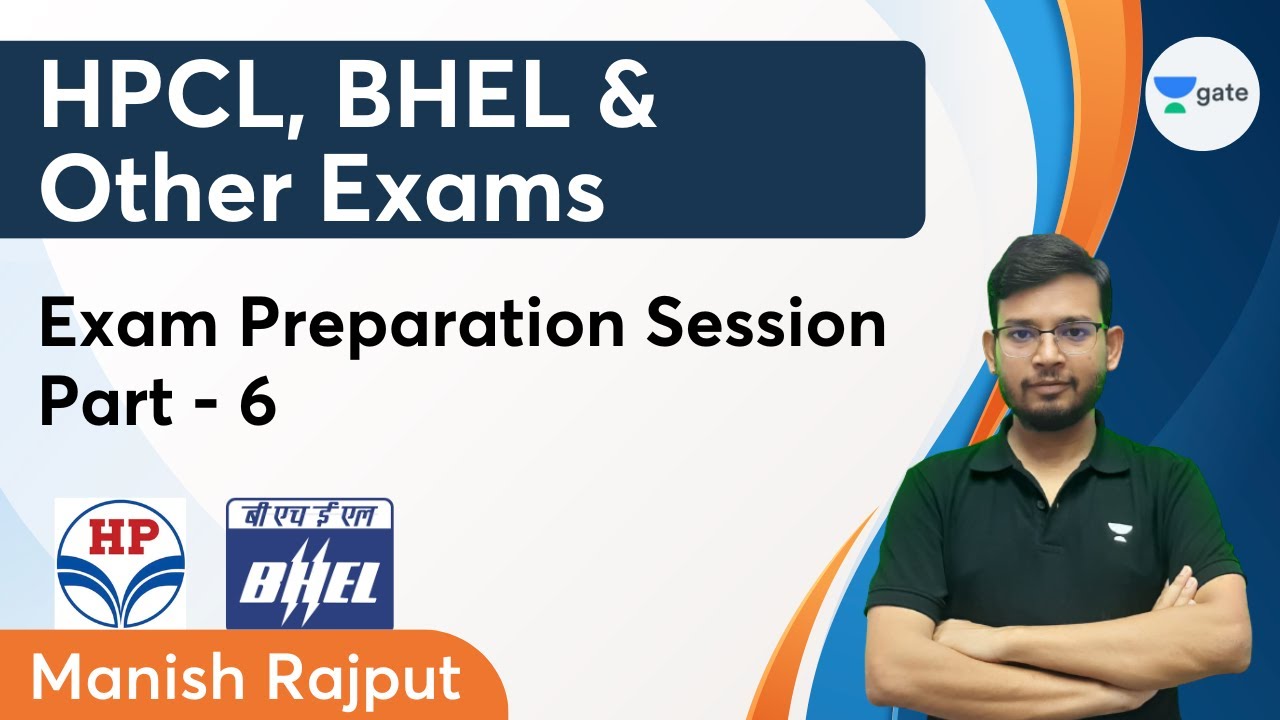 HPCL, BHEL & Other Exams

gate

Exam Preparation Session Part - 6

HP

बी एच ई एल
BHEL

Manish Rajput